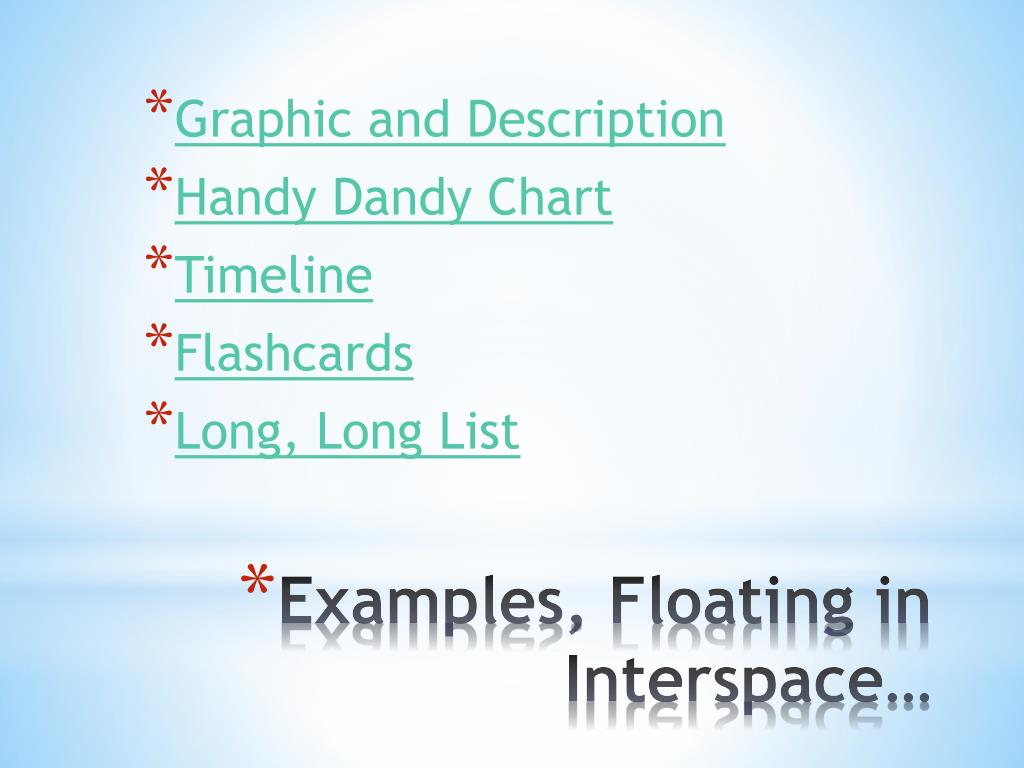 *Graphic and Description
*Handy Dandy Chart
*Timeline
*Flashcards
*Long, Long List

*Examples, Floating in Interspace…